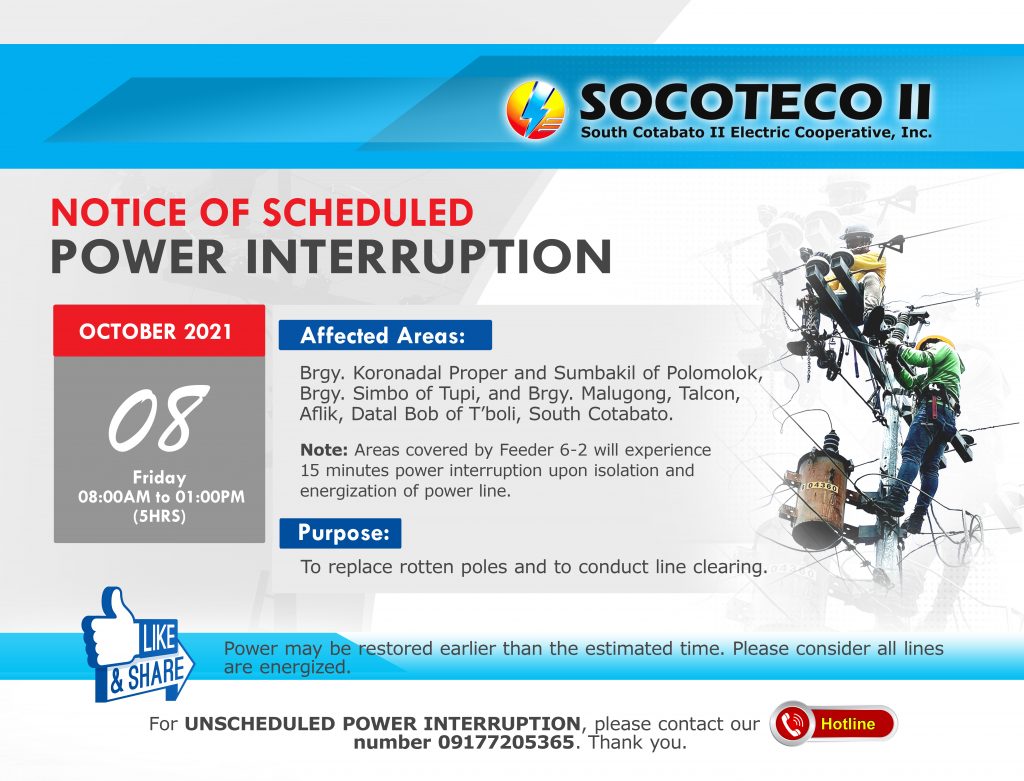 SOCOTECO II
South Cotabato II Electric Cooperative, Inc.

NOTICE OF SCHEDULED
POWER INTERRUPTION

OCTOBER 2021

08

Friday
08:00AM to 01:00PM
(5HRS)

Affected Areas:

Brgy. Koronadal Proper and Sumbakil of Polomolok, Brgy. Simbo of Tupi, and Brgy. Malugong, Talcon, Aflik, Datal Bob of T'boli, South Cotabato.

Note: Areas covered by Feeder 6-2 will experience 15 minutes power interruption upon isolation and energization of power line.

Purpose:

To replace rotten poles and to conduct line clearing.

LIKE & SHARE

Power may be restored earlier than the estimated time. Please consider all lines are energized.

For UNSCHEDULED POWER INTERRUPTION, please contact our number 09177205365. Thank you.

Hotline